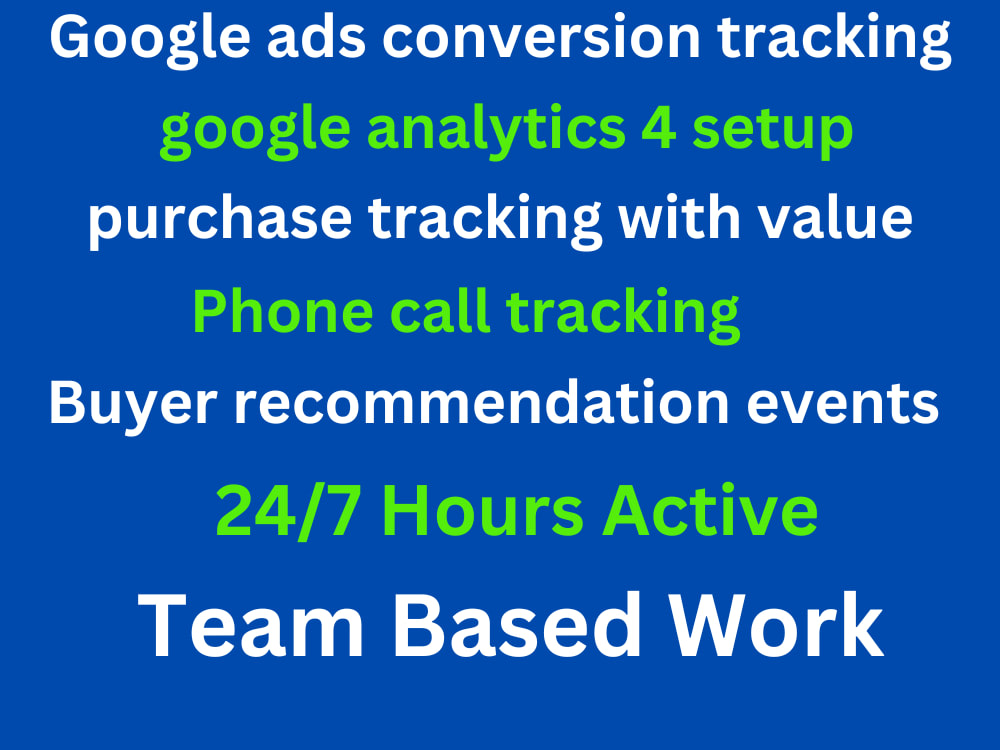 Google ads conversion tracking
google analytics 4 setup
purchase tracking with value
Phone call tracking
Buyer recommendation events
24/7 Hours Active
Team Based Work